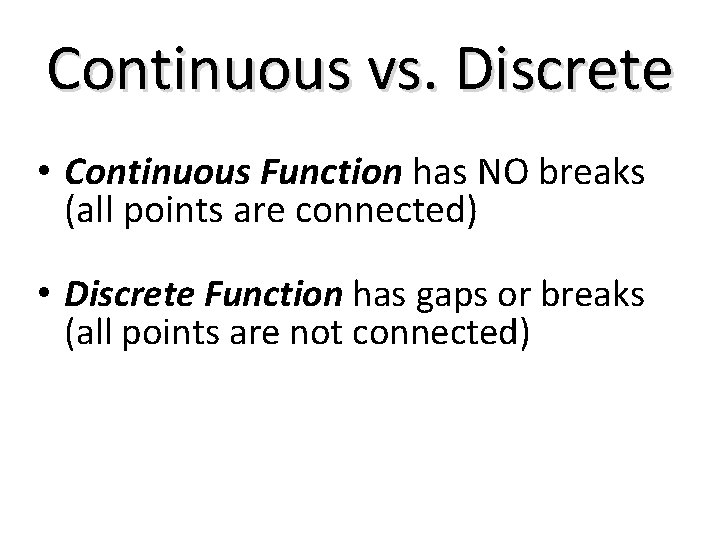 Continuous vs. Discrete

• Continuous Function has NO breaks (all points are connected)

• Discrete Function has gaps or breaks (all points are not connected)